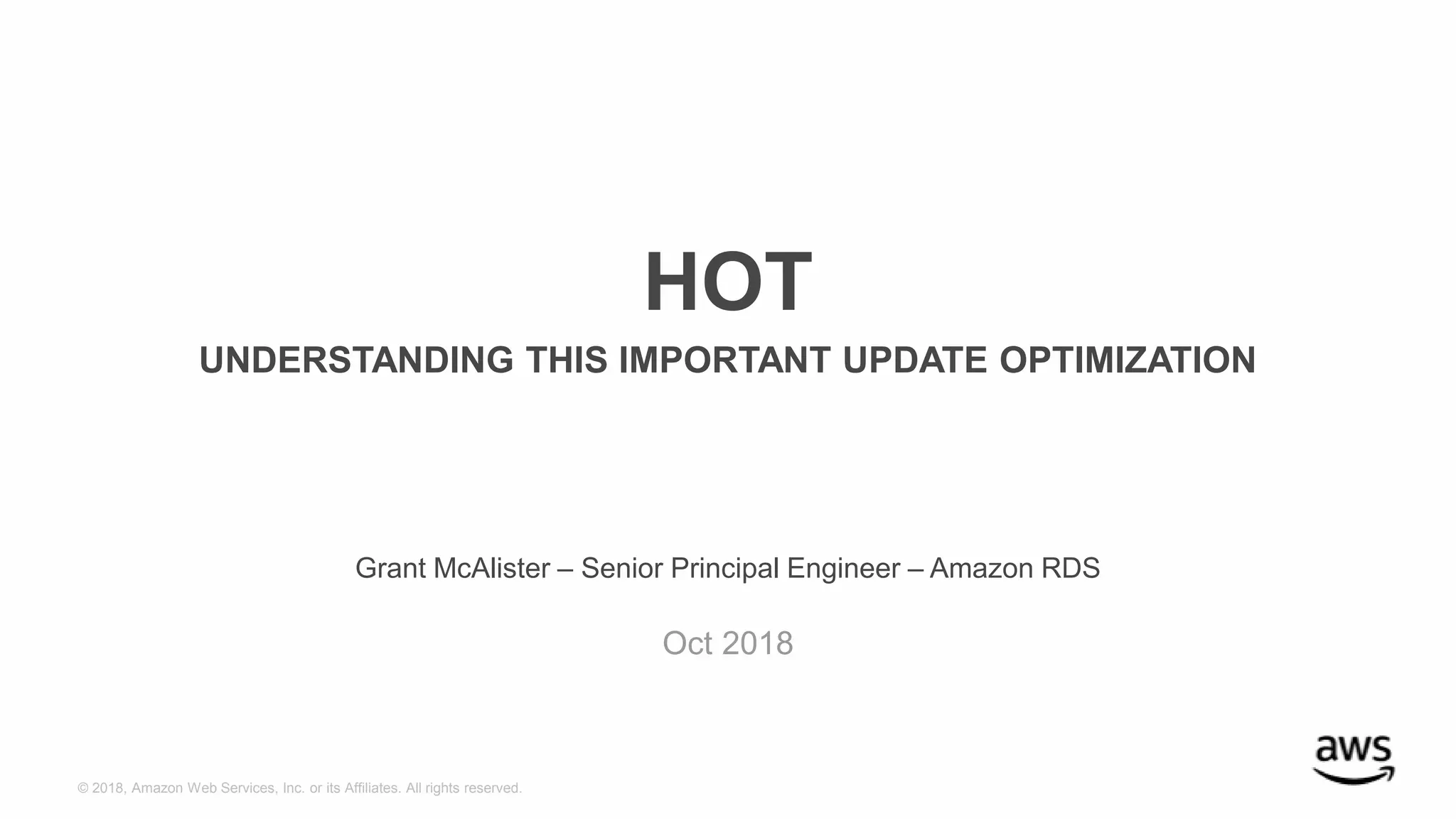 HOT

UNDERSTANDING THIS IMPORTANT UPDATE OPTIMIZATION

Grant McAlister – Senior Principal Engineer – Amazon RDS

Oct 2018

© 2018, Amazon Web Services, Inc. or its Affiliates. All rights reserved.

aws